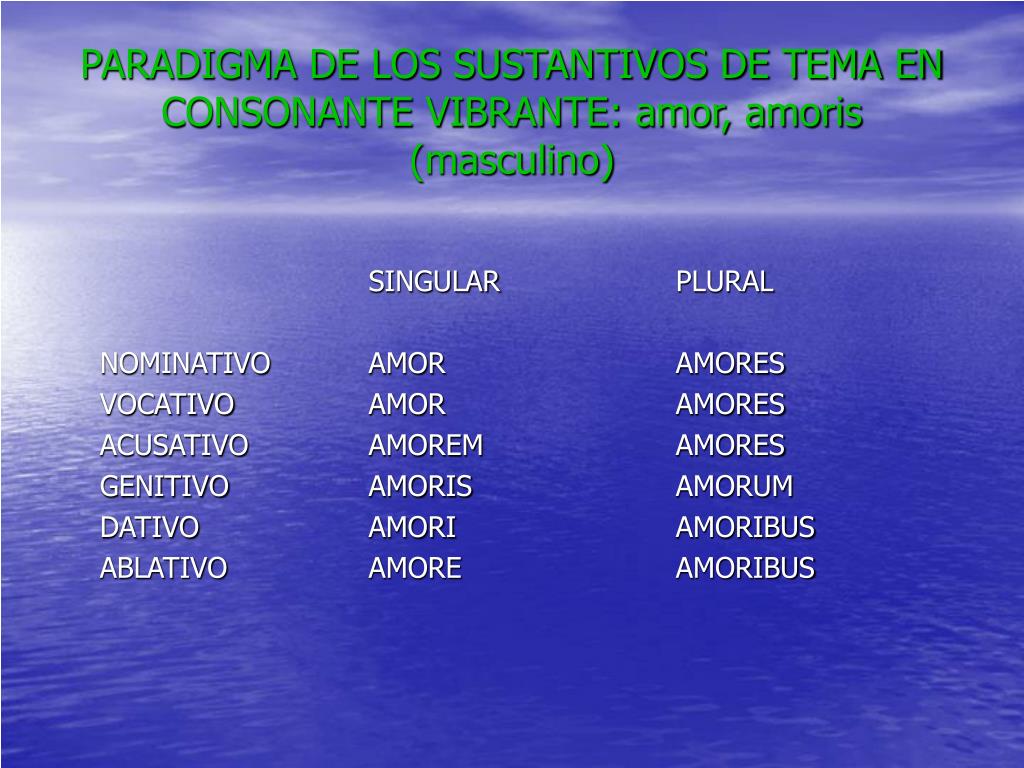 PARADIGMA DE LOS SUSTANTIVOS DE TEMA EN CONSONANTE VIBRANTE: amor, amoris (masculino)

| | SINGULAR | PLURAL |
|---|---|---|
| NOMINATIVO | AMOR | AMORES |
| VOCATIVO | AMOR | AMORES |
| ACUSATIVO | AMOREM | AMORES |
| GENITIVO | AMORIS | AMORUM |
| DATIVO | AMORI | AMORIBUS |
| ABLATIVO | AMORE | AMORIBUS |